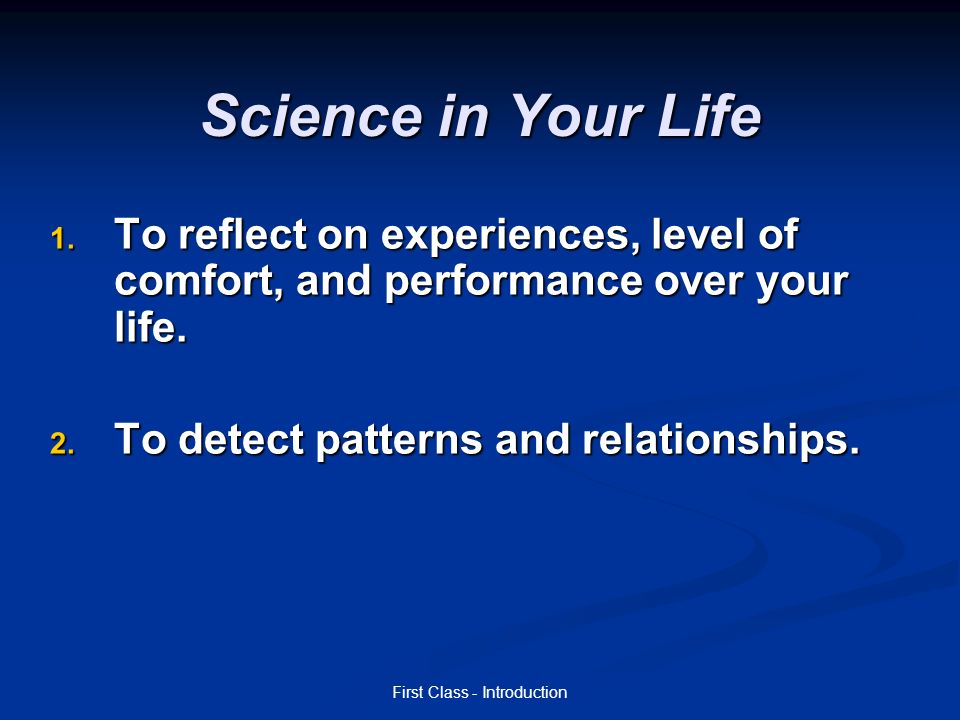 Science in Your Life

1. To reflect on experiences, level of comfort, and performance over your life.

2. To detect patterns and relationships.

First Class - Introduction